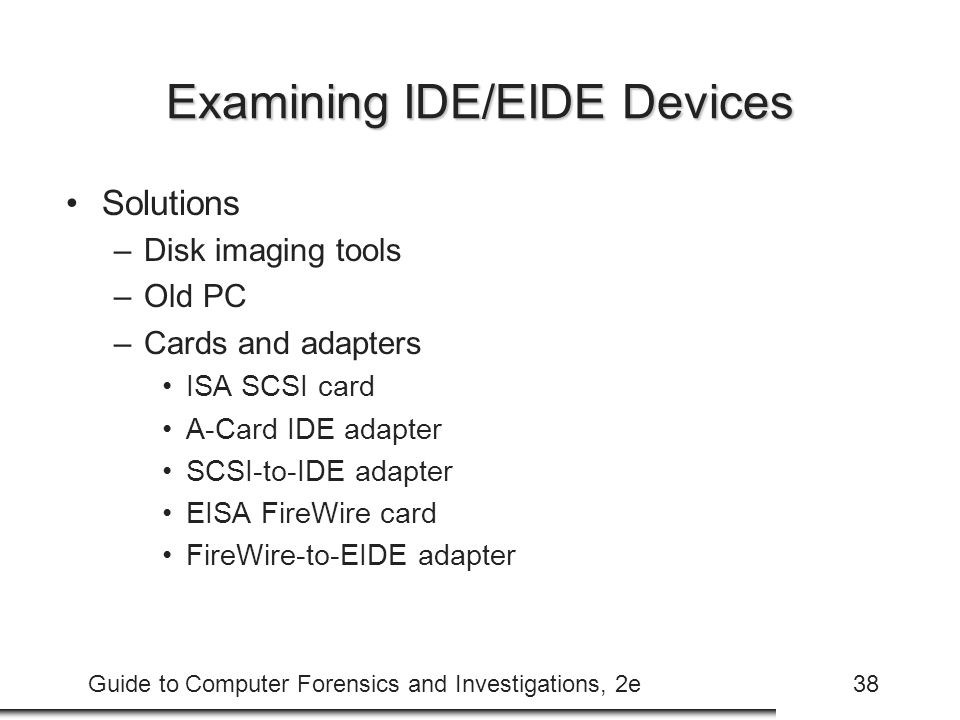 Examining IDE/EIDE Devices

• Solutions
– Disk imaging tools
– Old PC
– Cards and adapters
• ISA SCSI card
• A-Card IDE adapter
• SCSI-to-IDE adapter
• EISA FireWire card
• FireWire-to-EIDE adapter

Guide to Computer Forensics and Investigations, 2e

38